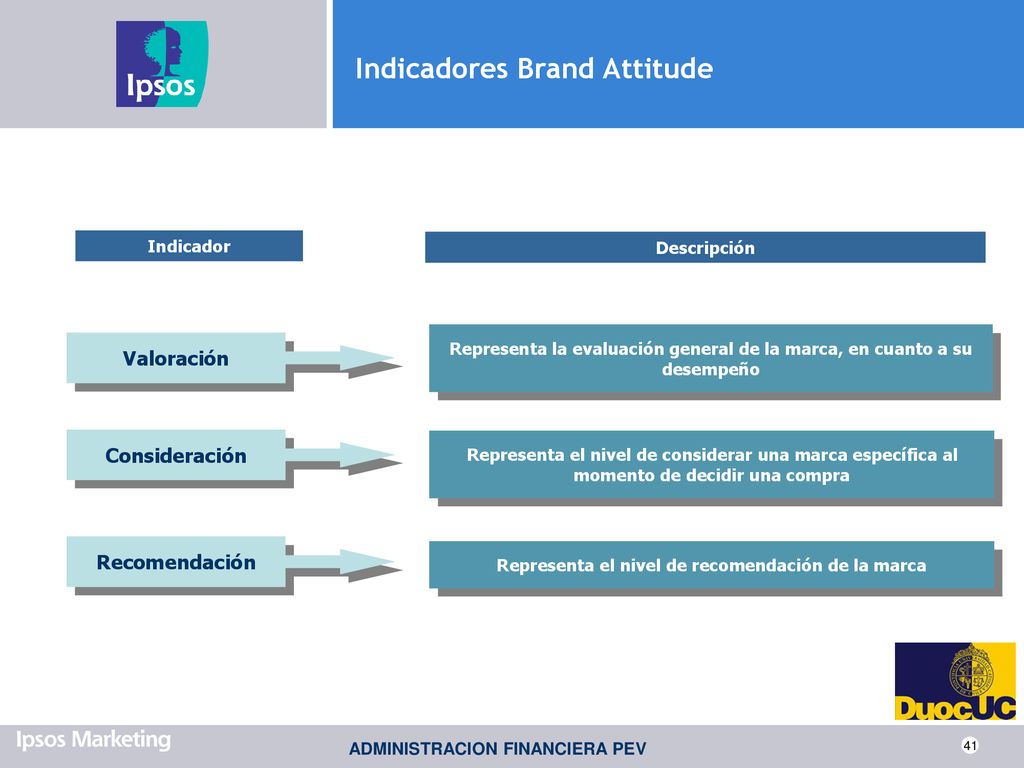 Ipsos

Indicadores Brand Attitude

| Indicador | Descripción |
|---|---|
| Valoración | Representa la evaluación general de la marca, en cuanto a su desempeño |
| Consideración | Representa el nivel de considerar una marca específica al momento de decidir una compra |
| Recomendación | Representa el nivel de recomendación de la marca |

DuocUC

Ipsos Marketing

ADMINISTRACION FINANCIERA PEV

41